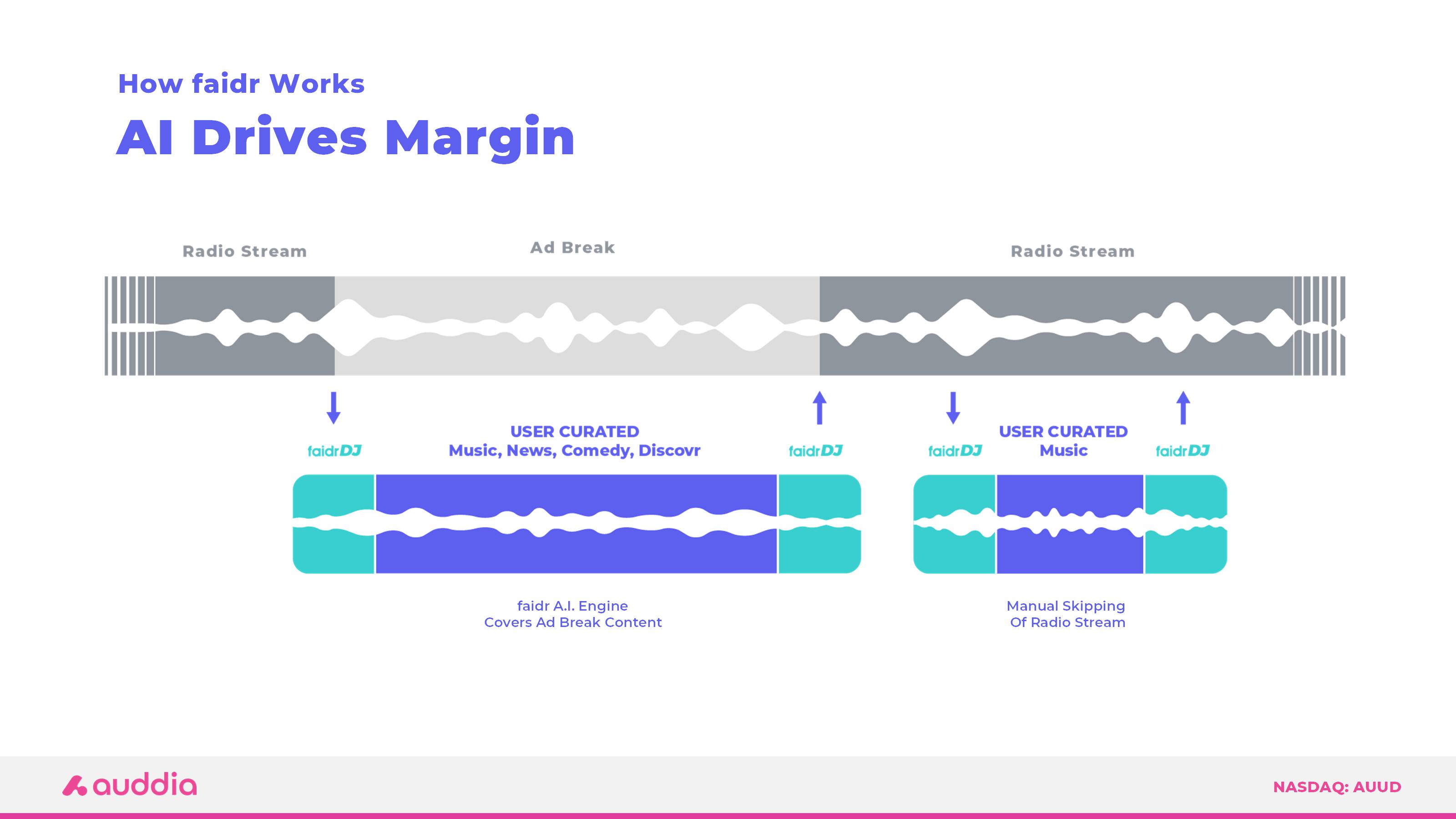 How faidr Works

AI Drives Margin

Radio Stream

Ad Break

Radio Stream

faidrDJ

USER CURATED
Music, News, Comedy, Discovr

faidrDJ

faidrDJ

USER CURATED
Music

faidrDJ

faidr A.I. Engine
Covers Ad Break Content

Manual Skipping
Of Radio Stream

auddia

NASDAQ: AUUD